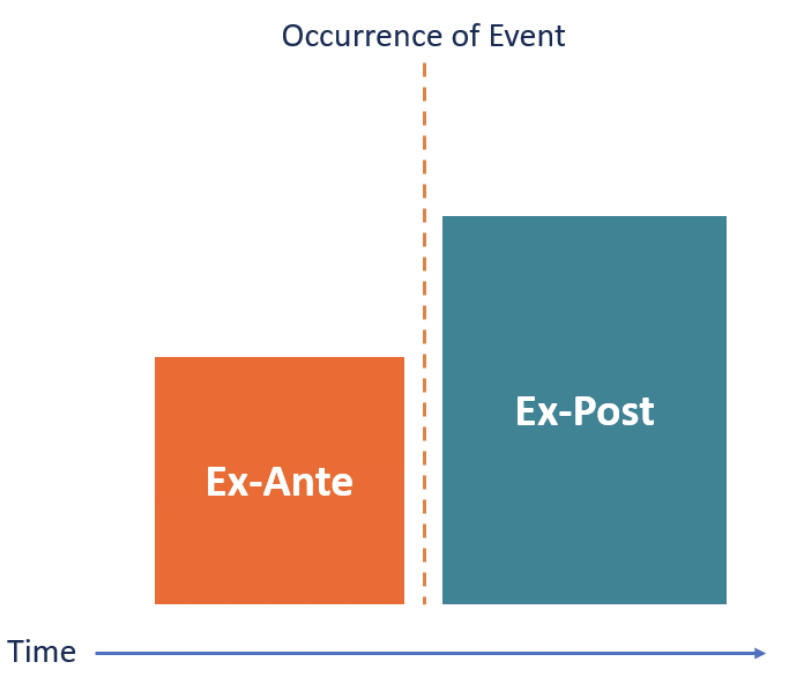 Occurrence of Event

Ex-Ante

Ex-Post

Time